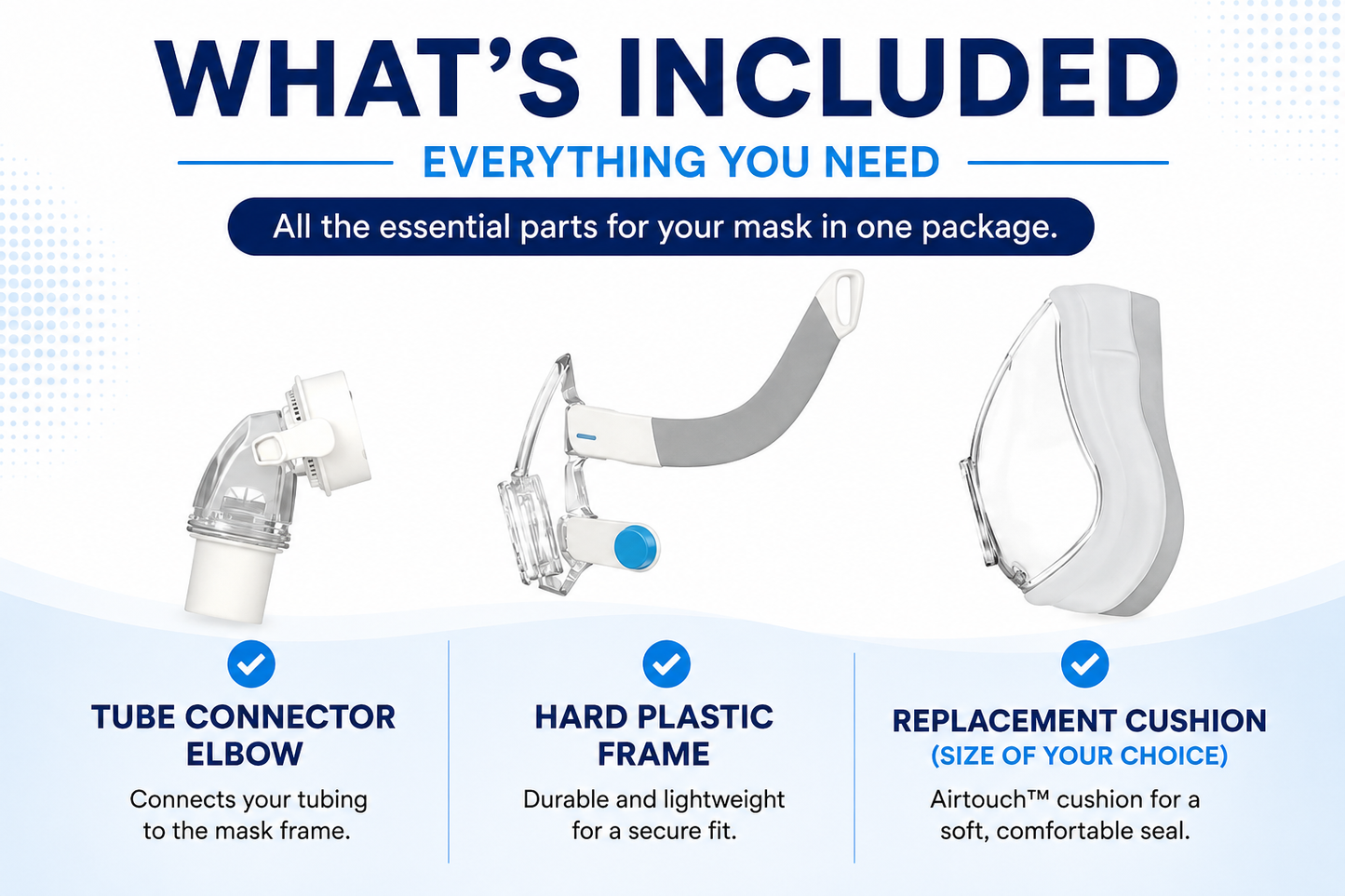 WHAT'S INCLUDED

EVERYTHING YOU NEED

All the essential parts for your mask in one package.

TUBE CONNECTOR ELBOW

Connects your tubing to the mask frame.

HARD PLASTIC FRAME

Durable and lightweight for a secure fit.

REPLACEMENT CUSHION (SIZE OF YOUR CHOICE)

Airtouch™ cushion for a soft, comfortable seal.